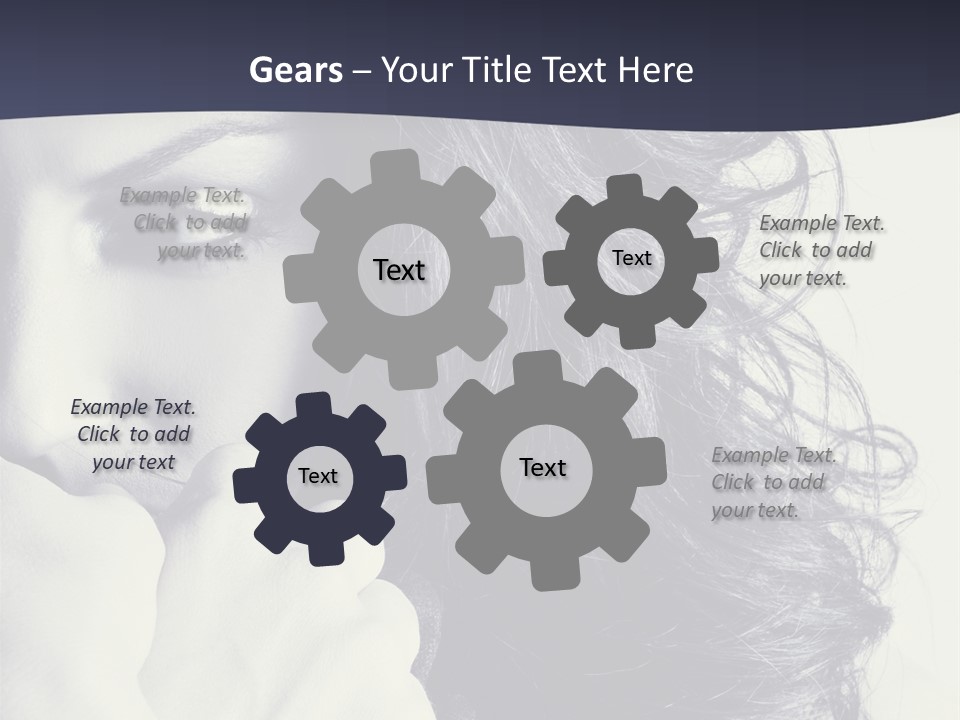 Gears – Your Title Text Here

Example Text. Click to add your text.

Text

Text

Example Text. Click to add your text.

Example Text. Click to add your text

Text

Text

Example Text. Click to add your text.